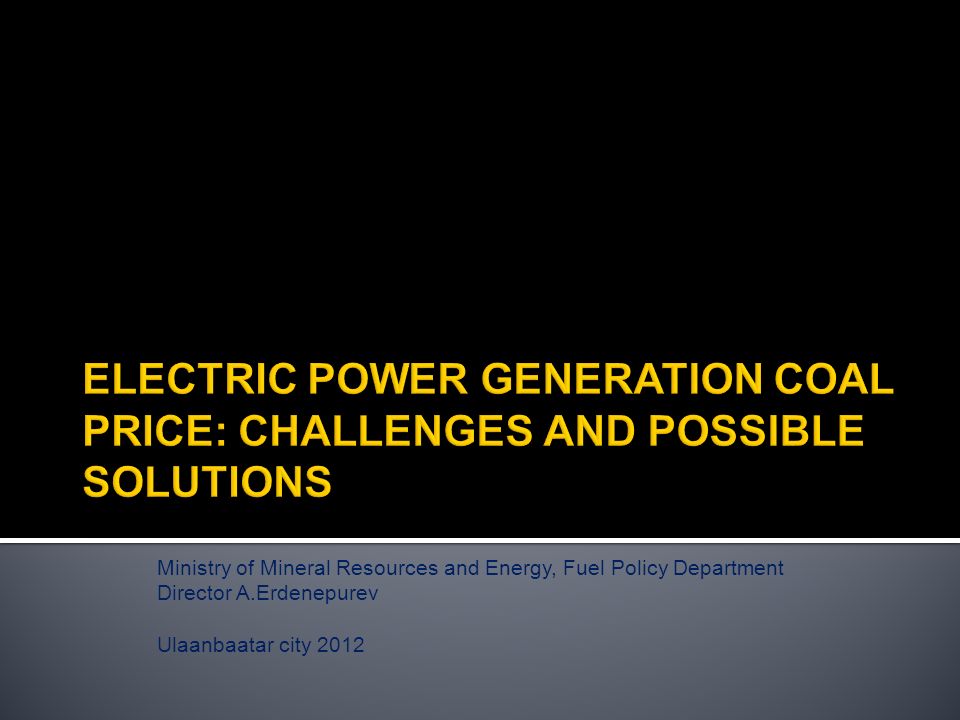 ELECTRIC POWER GENERATION COAL PRICE: CHALLENGES AND POSSIBLE SOLUTIONS

Ministry of Mineral Resources and Energy, Fuel Policy Department
Director A.Erdenepurev

Ulaanbaatar city 2012